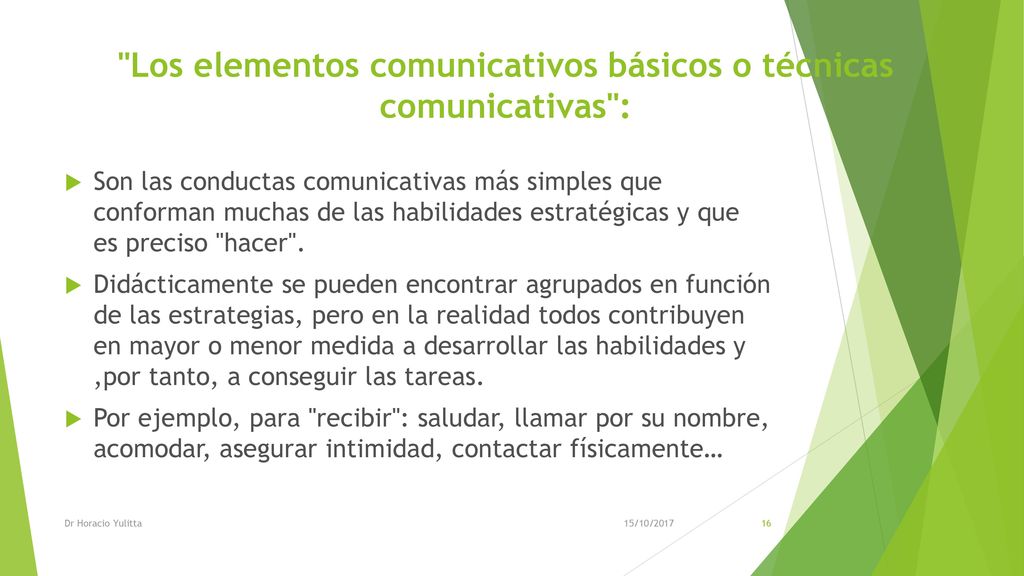 "Los elementos comunicativos básicos o técnicas comunicativas":

Son las conductas comunicativas más simples que conforman muchas de las habilidades estratégicas y que es preciso "hacer".

Didácticamente se pueden encontrar agrupados en función de las estrategias, pero en la realidad todos contribuyen en mayor o menor medida a desarrollar las habilidades y ,por tanto, a conseguir las tareas.

Por ejemplo, para "recibir": saludar, llamar por su nombre, acomodar, asegurar intimidad, contactar físicamente…

Dr Horacio Yulitta

15/10/2017

16